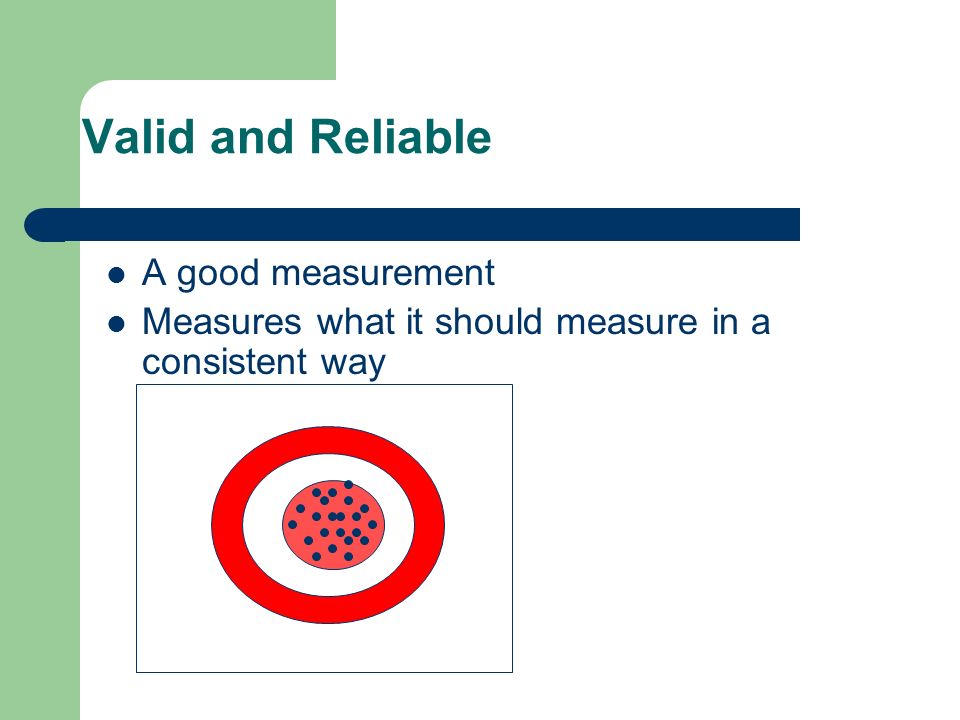 Valid and Reliable

- A good measurement
- Measures what it should measure in a consistent way